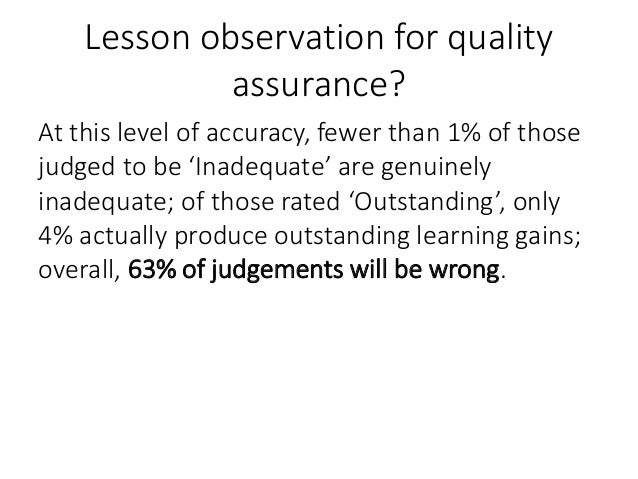 Lesson observation for quality assurance?

At this level of accuracy, fewer than 1% of those judged to be ‘Inadequate’ are genuinely inadequate; of those rated ‘Outstanding’, only 4% actually produce outstanding learning gains; overall, 63% of judgements will be wrong.